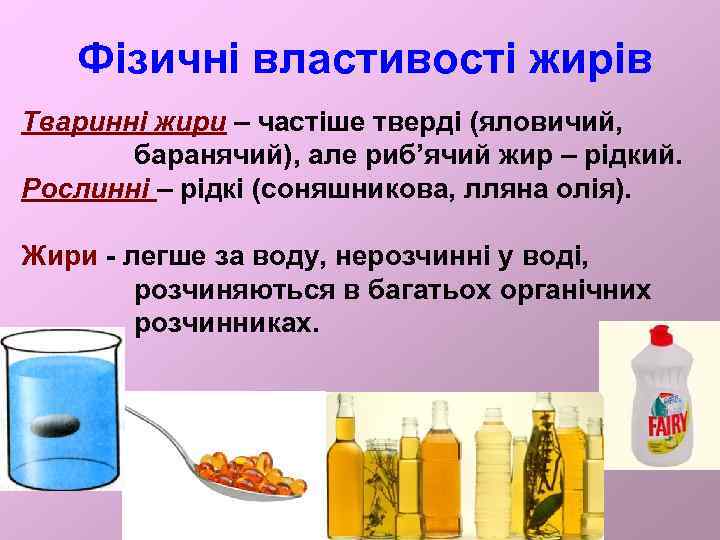 Фізичні властивості жирів

Тваринні жири – частіше тверді (яловичий, баранячий), але риб'ячий жир – рідкий.
Рослинні – рідкі (соняшникова, лляна олія).

Жири - легше за воду, нерозчинні у воді, розчиняються в багатьох органічних розчинниках.

FAIRY